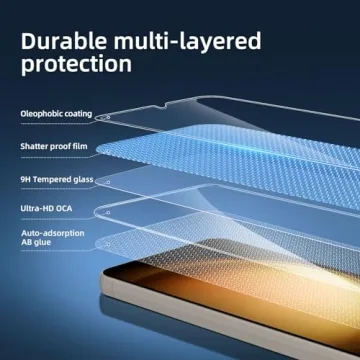 Durable multi-layered protection

Oleophobic coating

Shatter proof film

9H Tempered glass

Ultra-HD OCA

Auto-adsorption AB glue